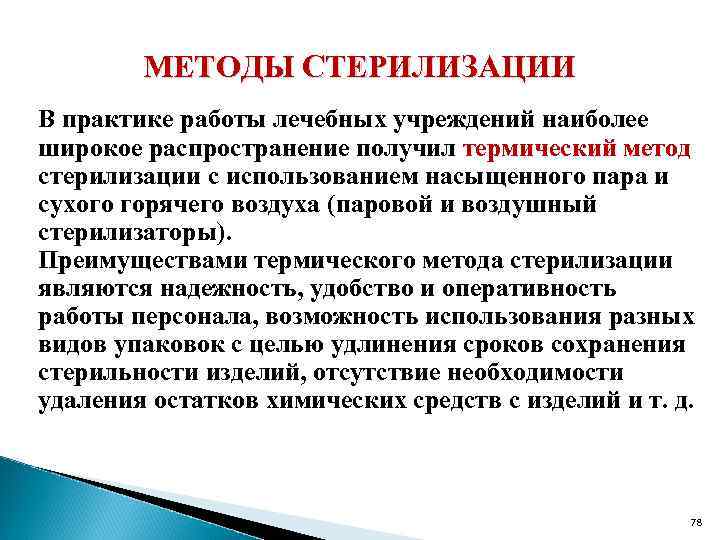 МЕТОДЫ СТЕРИЛИЗАЦИИ

В практике работы лечебных учреждений наиболее широкое распространение получил термический метод стерилизации с использованием насыщенного пара и сухого горячего воздуха (паровой и воздушный стерилизаторы).
Преимуществами термического метода стерилизации являются надежность, удобство и оперативность работы персонала, возможность использования разных видов упаковок с целью удлинения сроков сохранения стерильности изделий, отсутствие необходимости удаления остатков химических средств с изделий и т. д.

78